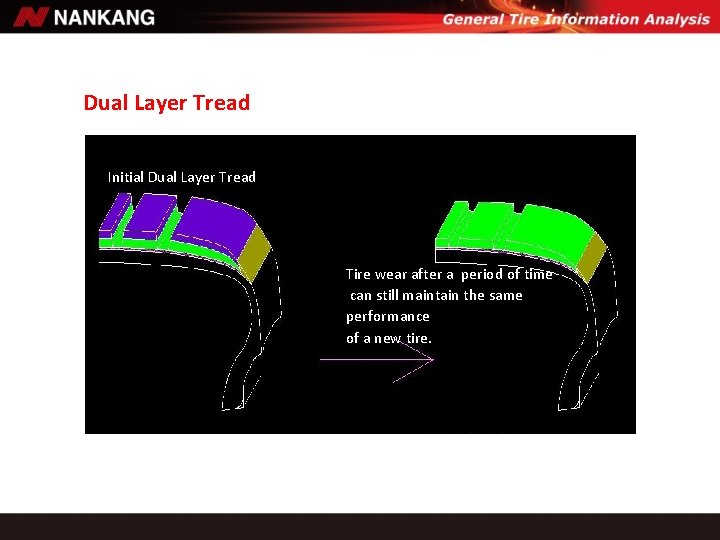 NANKANG

General Tire Information Analysis

Dual Layer Tread

Initial Dual Layer Tread

Tire wear after a period of time can still maintain the same performance of a new tire.